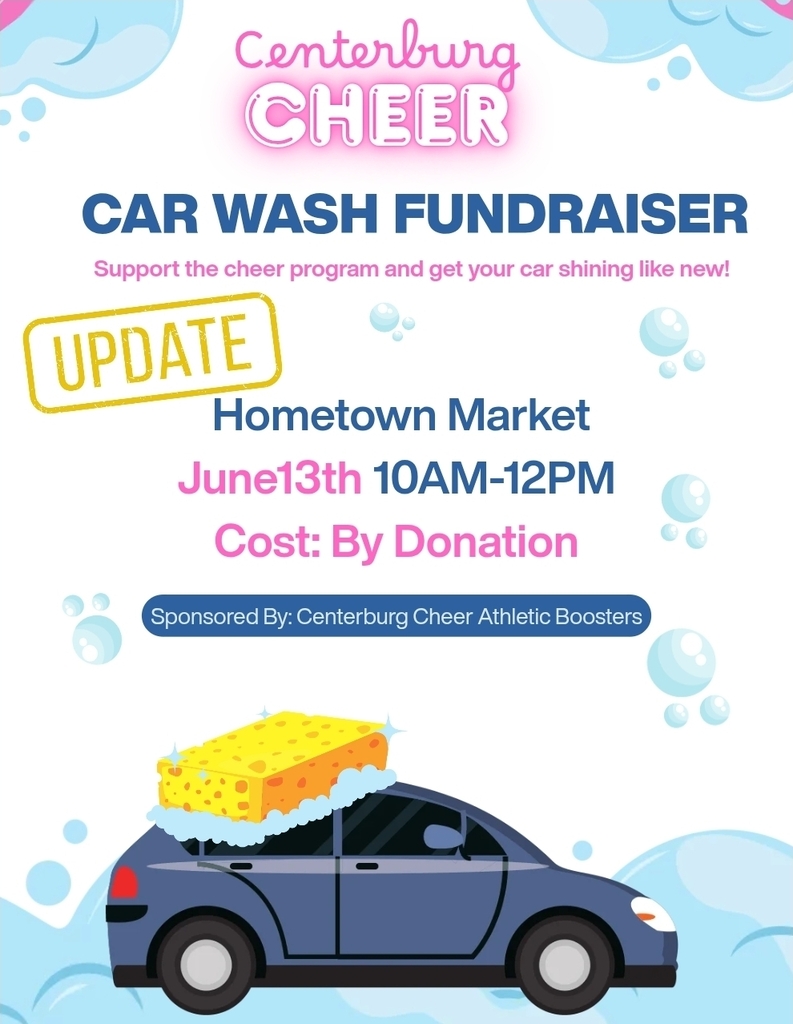 Centerburg
CHEER

CAR WASH FUNDRAISER

Support the cheer program and get your car shining like new!

UPDATE

Hometown Market

June13th 10AM-12PM

Cost: By Donation

Sponsored By: Centerburg Cheer Athletic Boosters